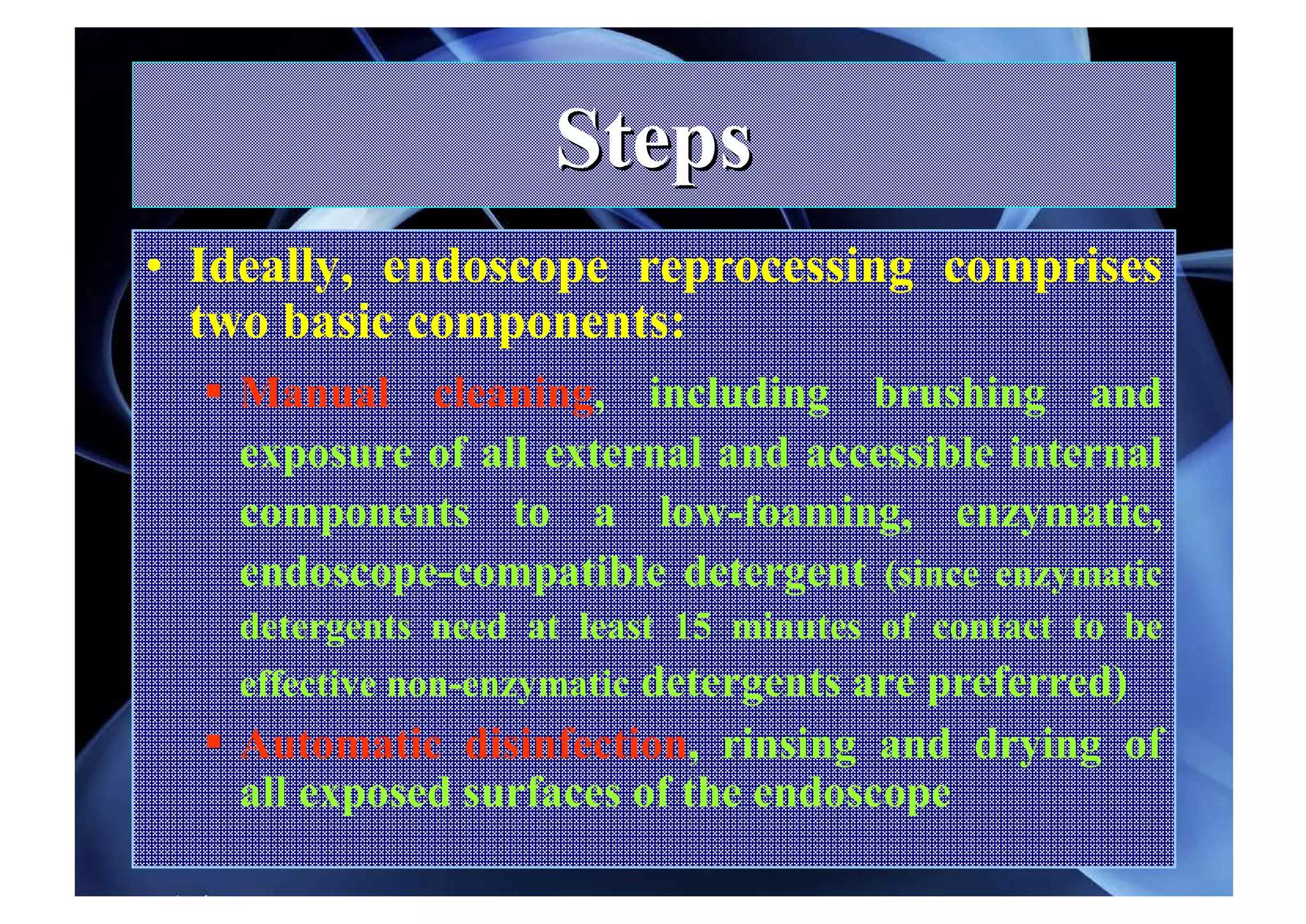 Steps

• Ideally, endoscope reprocessing comprises two basic components:

▪ Manual cleaning, including brushing and exposure of all external and accessible internal components to a low-foaming, enzymatic, endoscope-compatible detergent (since enzymatic detergents need at least 15 minutes of contact to be effective non-enzymatic detergents are preferred)

▪ Automatic disinfection, rinsing and drying of all exposed surfaces of the endoscope